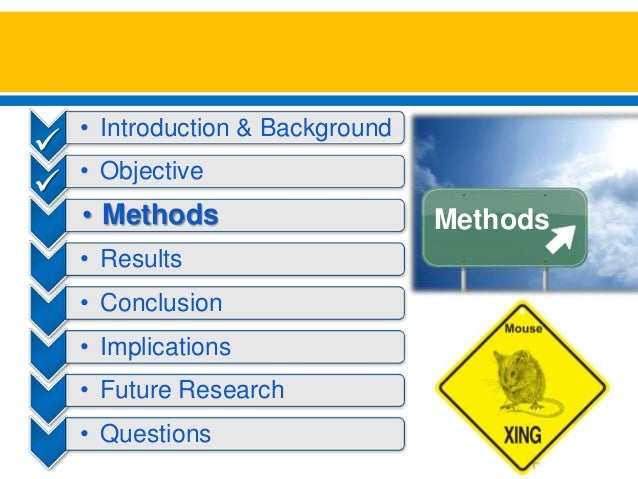 • Introduction & Background
• Objective
• Methods
• Results
• Conclusion
• Implications
• Future Research
• Questions

Methods

Mouse
XING